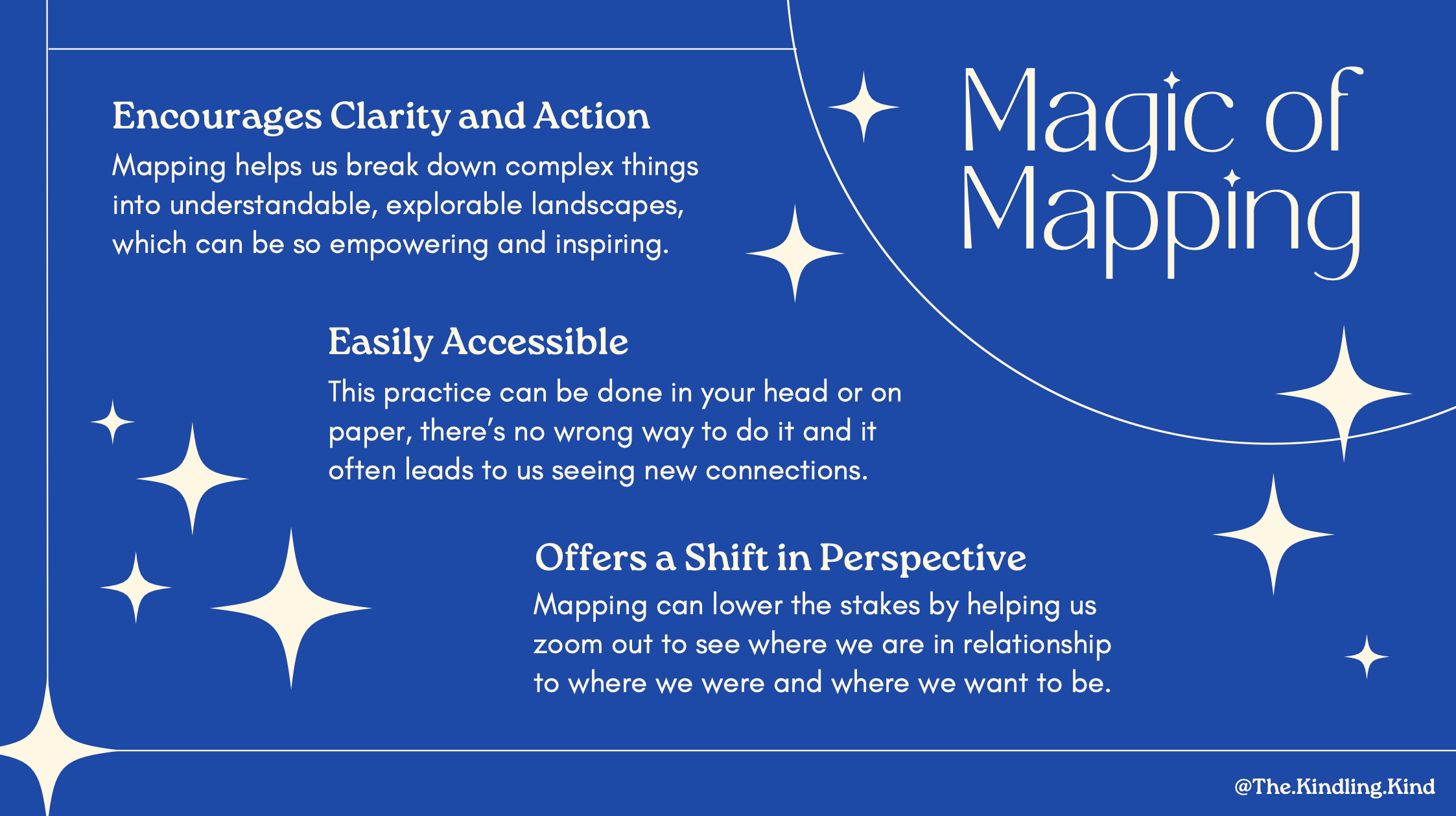 Magic of Mapping

Encourages Clarity and Action
Mapping helps us break down complex things into understandable, explorable landscapes, which can be so empowering and inspiring.

Easily Accessible
This practice can be done in your head or on paper, there's no wrong way to do it and it often leads to us seeing new connections.

Offers a Shift in Perspective
Mapping can lower the stakes by helping us zoom out to see where we are in relationship to where we were and where we want to be.

@The.Kindling.Kind